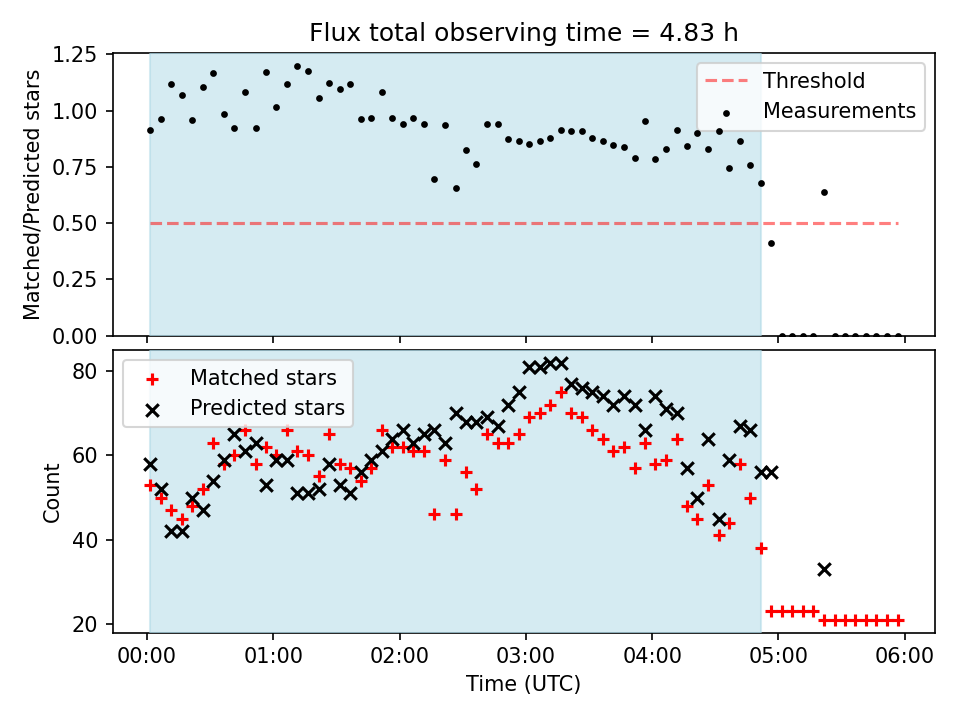 Flux total observing time = 4.83 h

Matched/Predicted stars

1.25
1.00
0.75
0.50
0.25
0.00

Threshold
Measurements

Count

80
60
40
20

Matched stars
Predicted stars

00:00 01:00 02:00 03:00 04:00 05:00 06:00

Time (UTC)